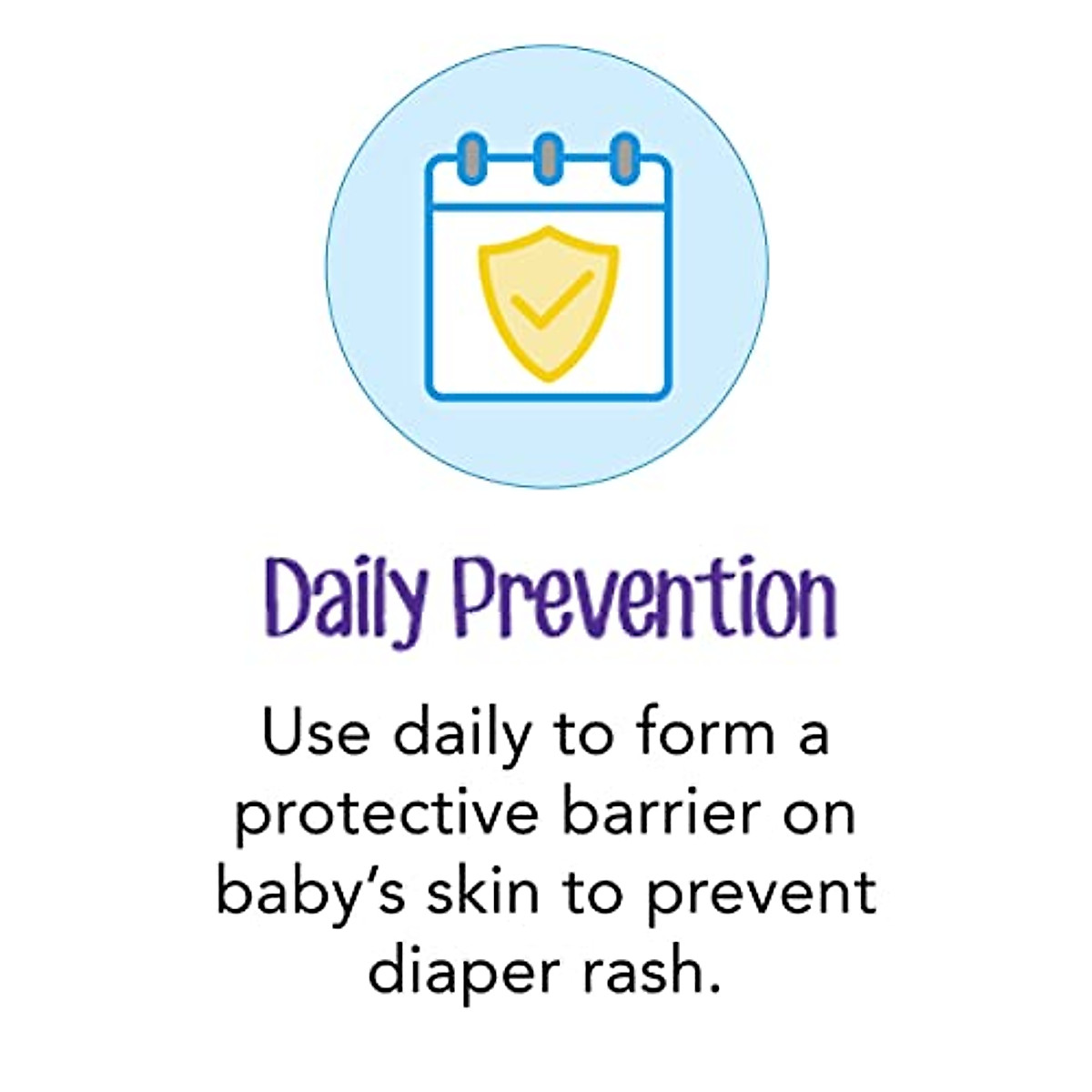 Daily Prevention

Use daily to form a protective barrier on baby’s skin to prevent diaper rash.